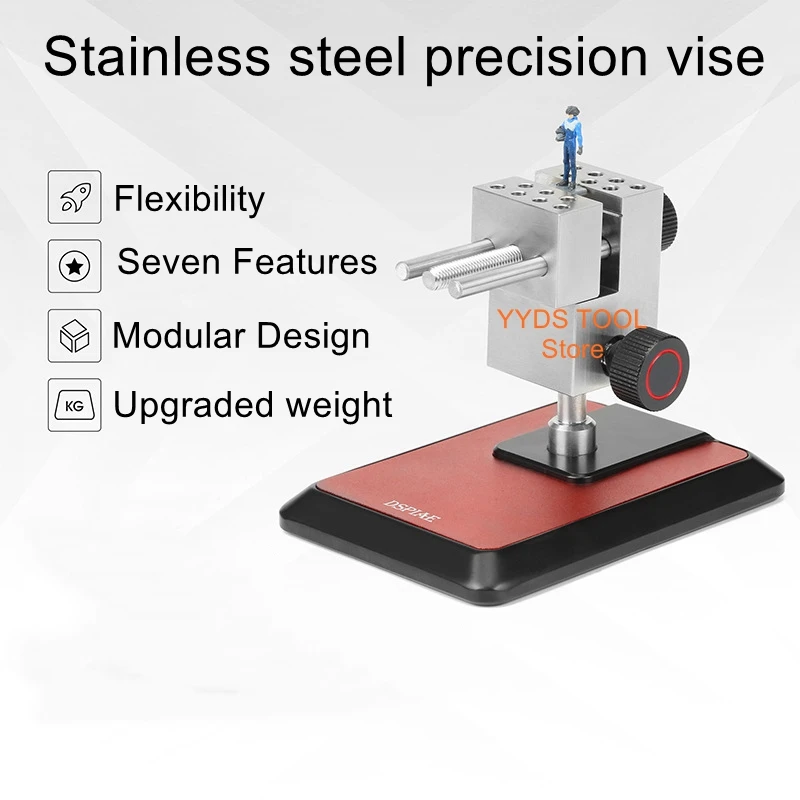 Stainless steel precision vise

Flexibility

Seven Features

Modular Design

KG

Upgraded weight

YYDS TOOL
Store

DSPIAE